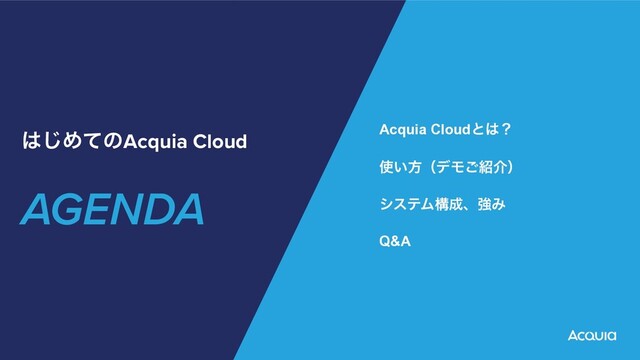 はじめてのAcquia Cloud

AGENDA

Acquia Cloudとは？

使い方（デモご紹介）

システム構成、強み

Q&A

Acquia